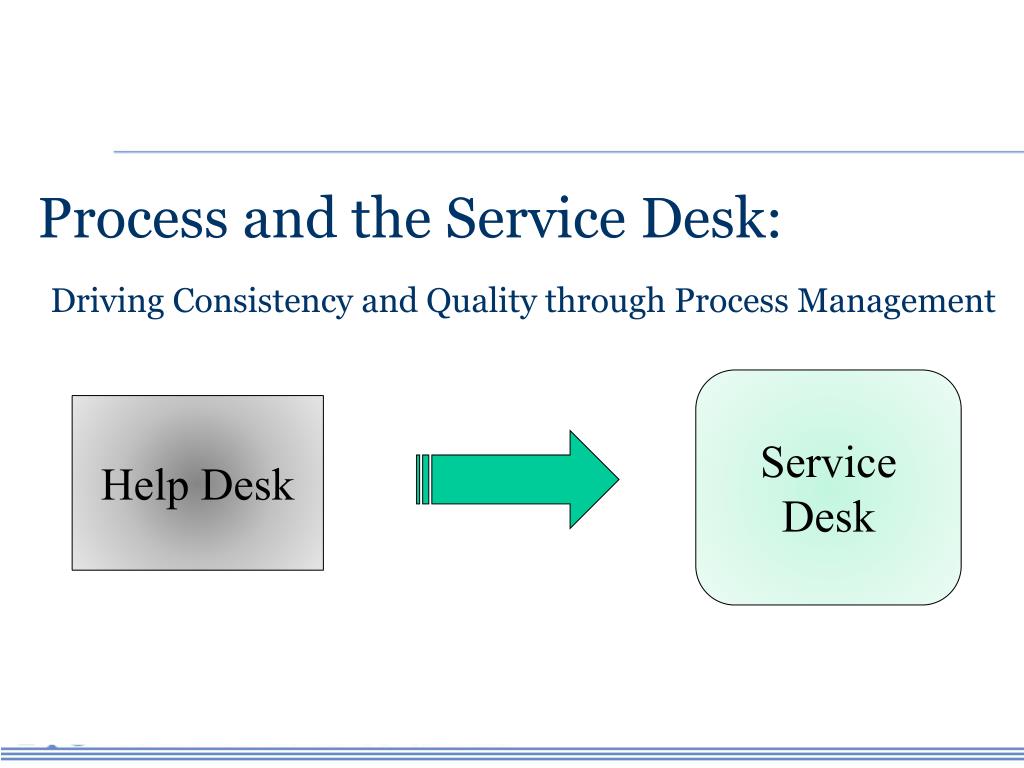 Process and the Service Desk:

Driving Consistency and Quality through Process Management

Help Desk

Service Desk